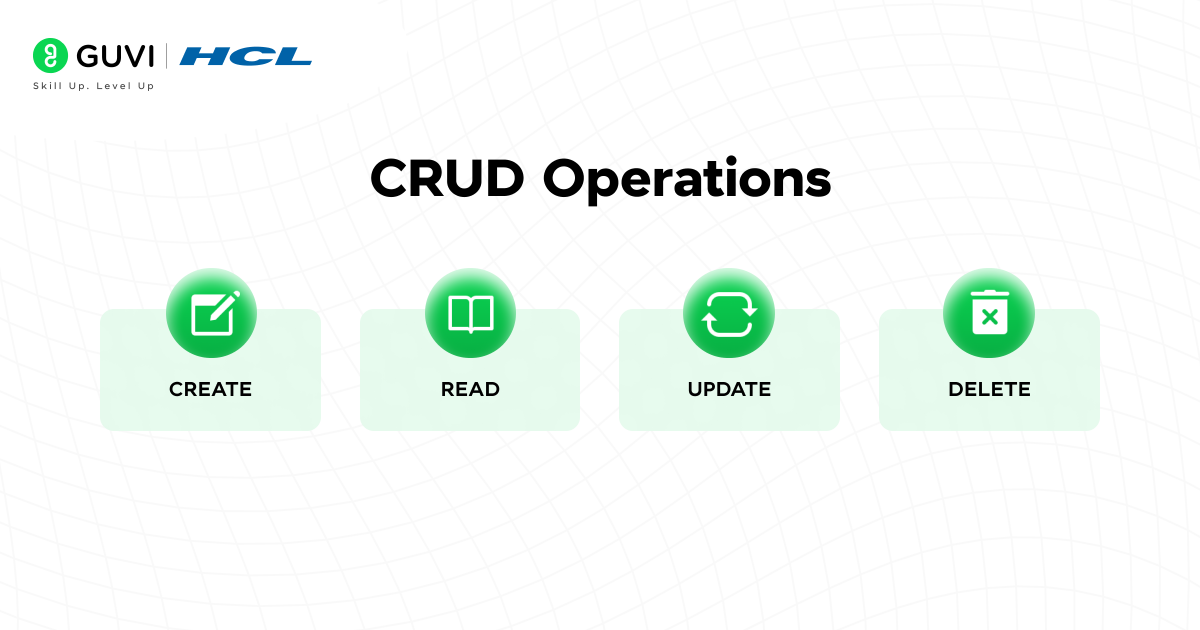 GUVI | HCL
Skill Up. Level Up

CRUD Operations

CREATE

READ

UPDATE

DELETE